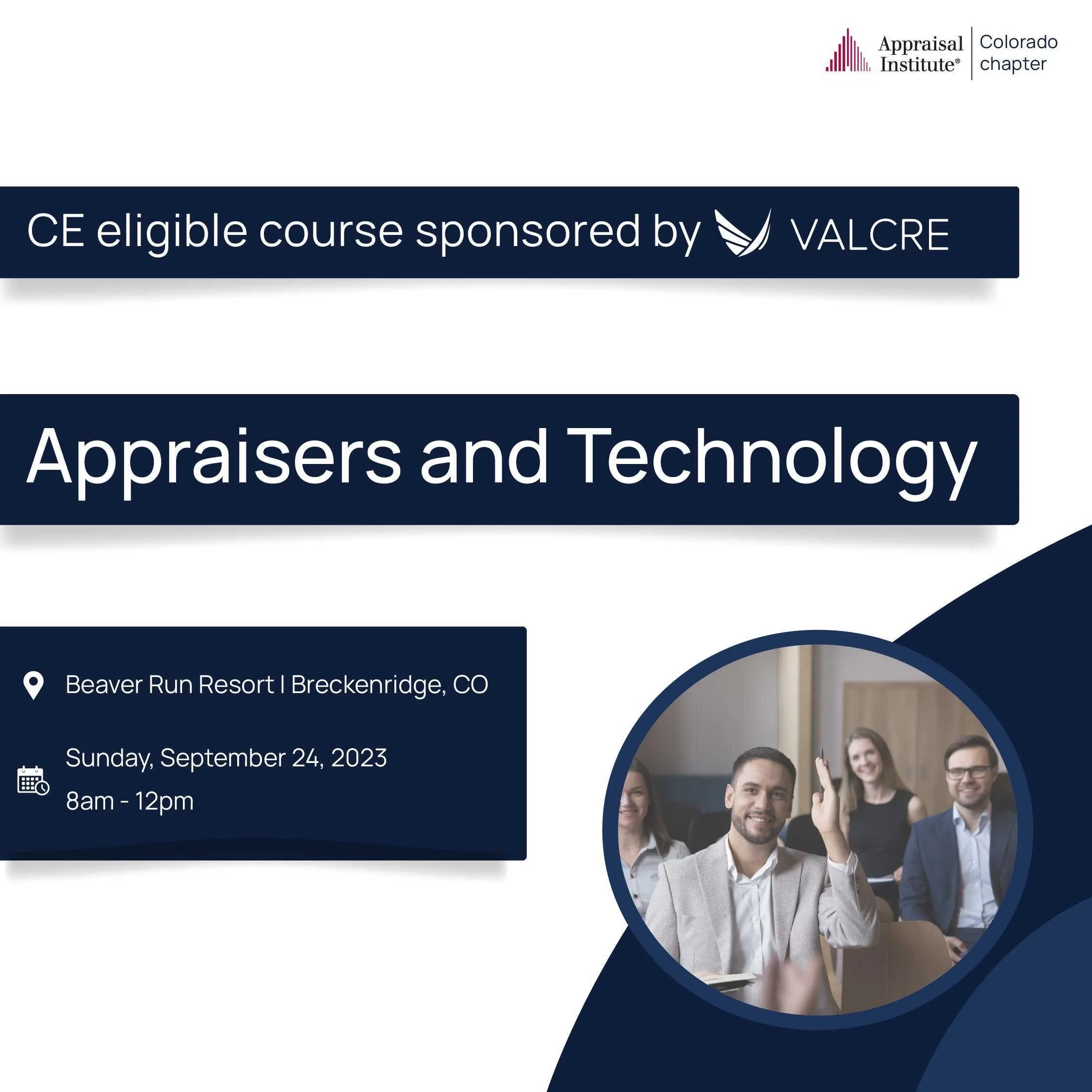 Appraisal Institute® Colorado chapter

CE eligible course sponsored by VALCRE

Appraisers and Technology

Beaver Run Resort | Breckenridge, CO

Sunday, September 24, 2023
8am - 12pm